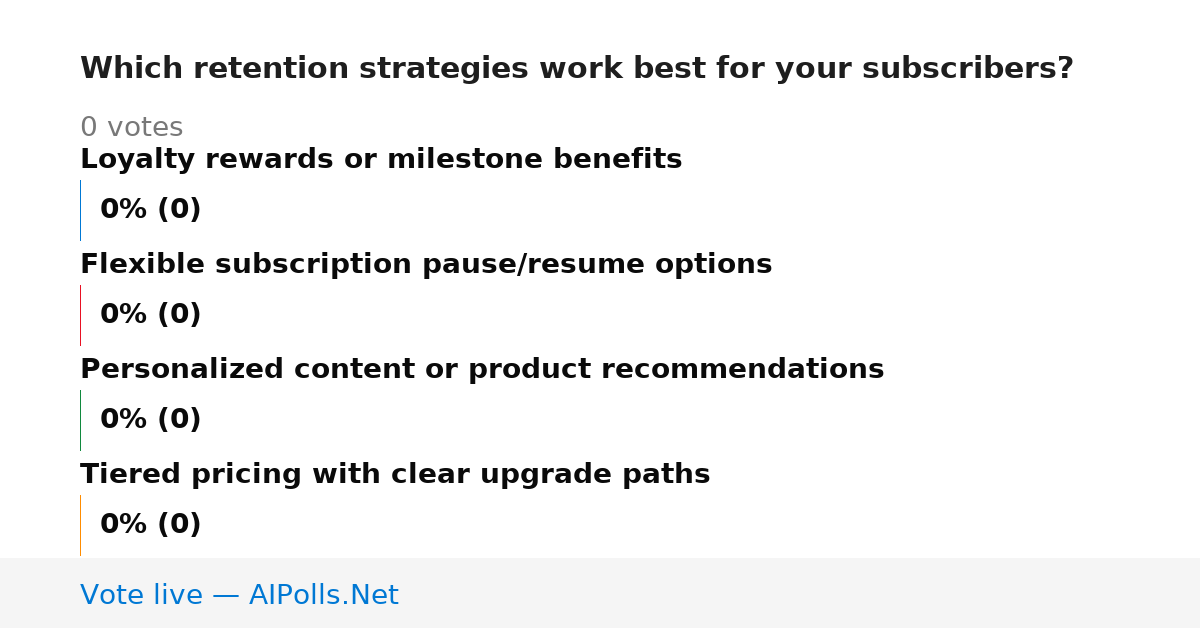 Which retention strategies work best for your subscribers?

0 votes

Loyalty rewards or milestone benefits

0% (0)

Flexible subscription pause/resume options

0% (0)

Personalized content or product recommendations

0% (0)

Tiered pricing with clear upgrade paths

0% (0)

Vote live — AIPolls.Net